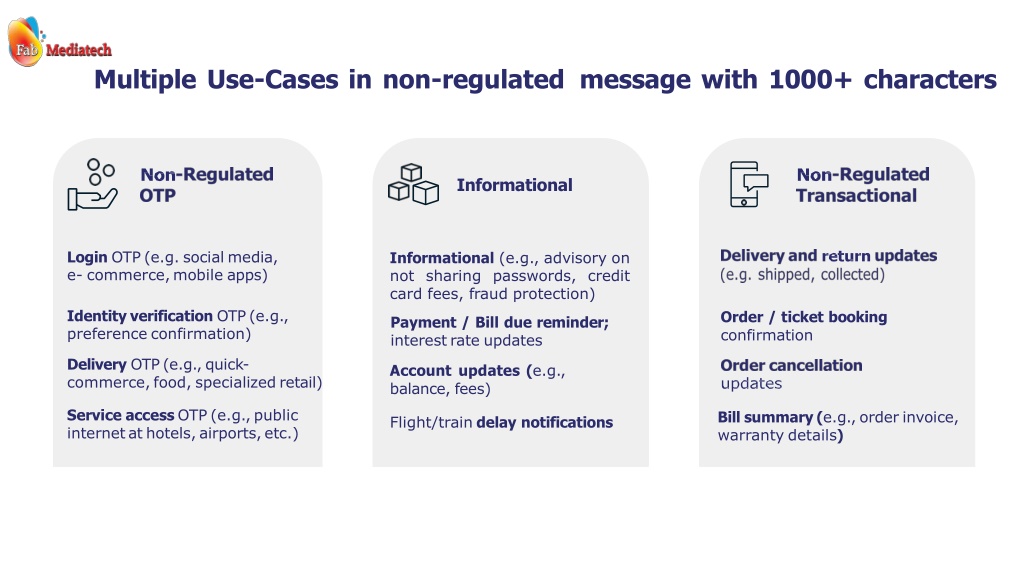 Fab Mediatech

Multiple Use-Cases in non-regulated message with 1000+ characters

Non-Regulated OTP

Login OTP (e.g. social media, e- commerce, mobile apps)

Identity verification OTP (e.g., preference confirmation)

Delivery OTP (e.g., quick-commerce, food, specialized retail)

Service access OTP (e.g., public internet at hotels, airports, etc.)

Informational

Informational (e.g., advisory on not sharing passwords, credit card fees, fraud protection)

Payment / Bill due reminder; interest rate updates

Account updates (e.g., balance, fees)

Flight/train delay notifications

Non-Regulated Transactional

Delivery and return updates (e.g. shipped, collected)

Order / ticket booking confirmation

Order cancellation updates

Bill summary (e.g., order invoice, warranty details)